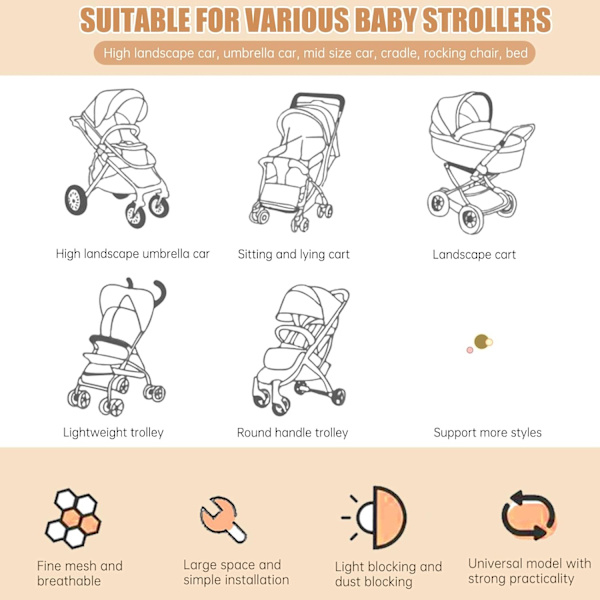 SUITABLE FOR VARIOUS BABY STROLLERS

High landscape car, umbrella car, mid size car, cradle, rocking chair, bed

High landscape umbrella car

Sitting and lying cart

Landscape cart

Lightweight trolley

Round handle trolley

Support more styles

Fine mesh and breathable

Large space and simple installation

Light blocking and dust blocking

Universal model with strong practicality